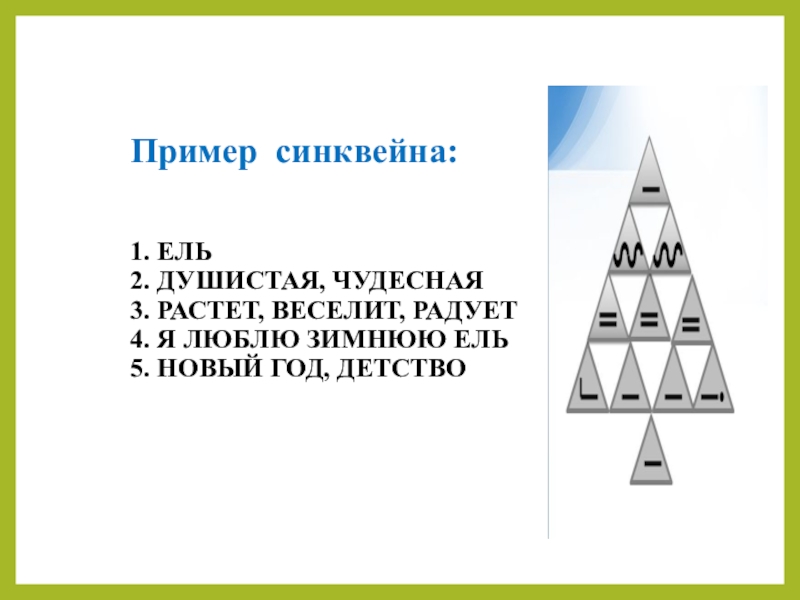 Пример синквейна:

1. ЕЛЬ
2. ДУШИСТАЯ, ЧУДЕСНАЯ
3. РАСТЕТ, ВЕСЕЛИТ, РАДУЕТ
4. Я ЛЮБЛЮ ЗИМНЮЮ ЕЛЬ
5. НОВЫЙ ГОД, ДЕТСТВО